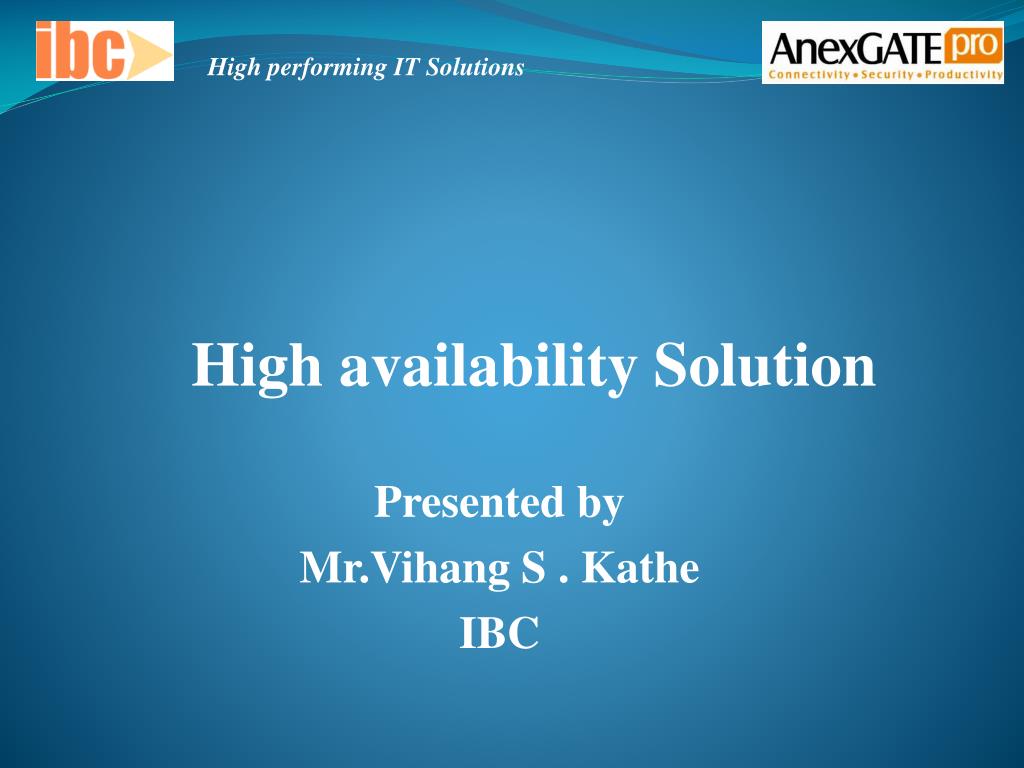 ibc

High performing IT Solutions

AnexGATE pro
Connectivity • Security • Productivity

High availability Solution

Presented by
Mr.Vihang S . Kathe
IBC